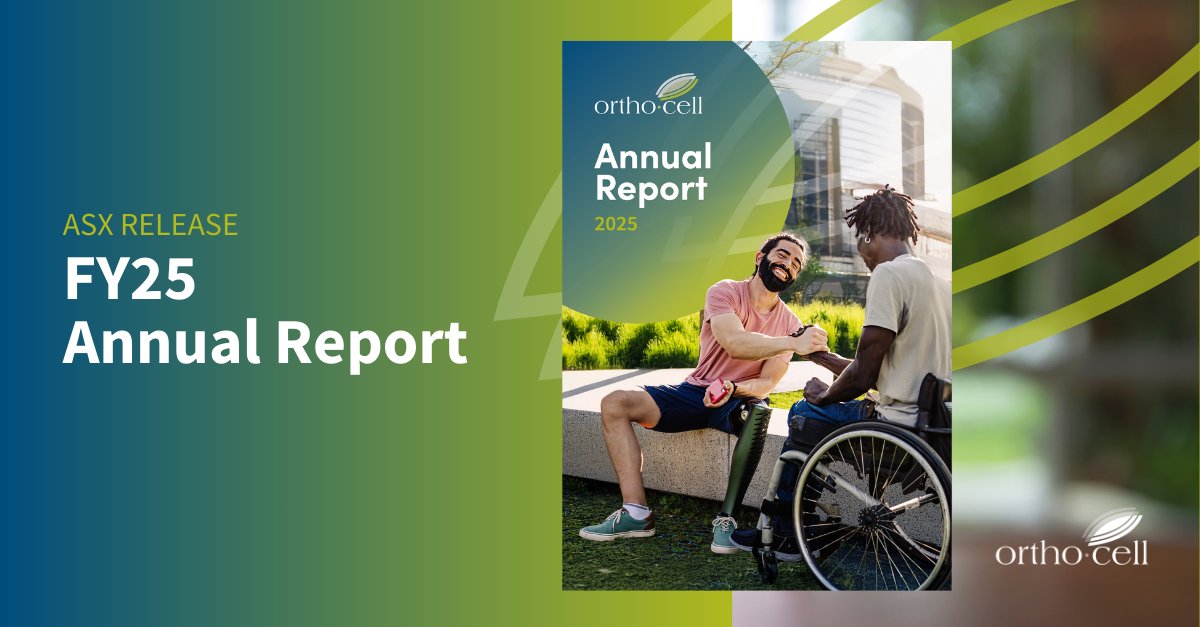 ASX RELEASE
FY25
Annual Report

ortho·cell

Annual Report
2025

ortho·cell